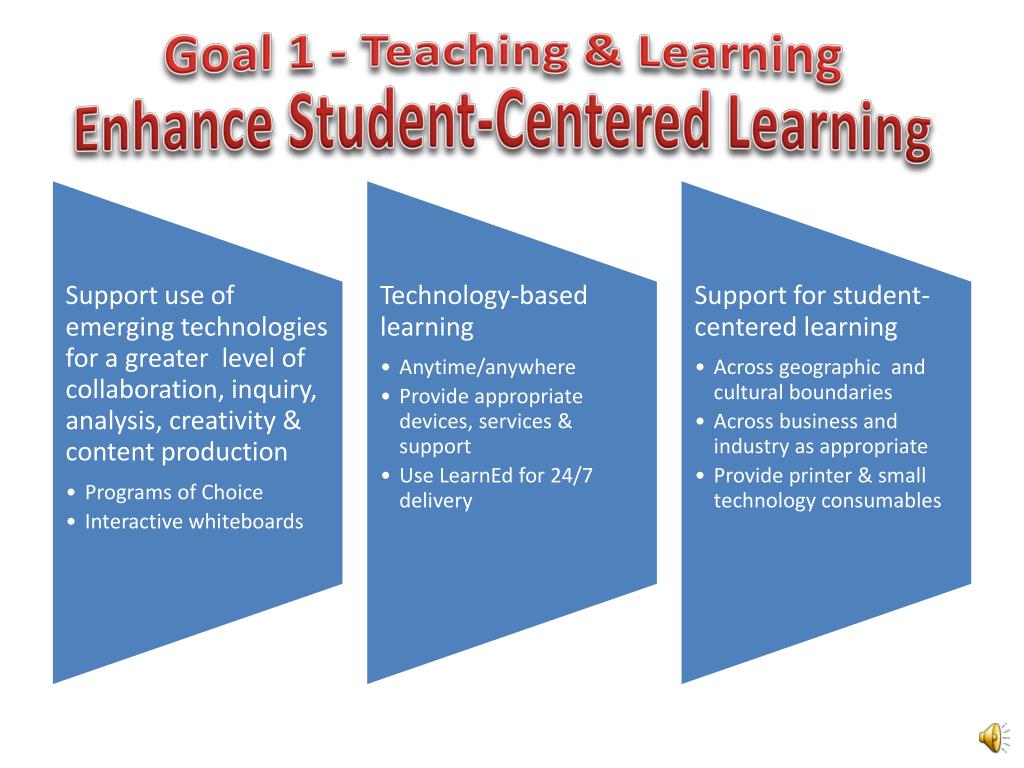 Goal 1 - Teaching & Learning
Enhance Student-Centered Learning

Support use of emerging technologies for a greater level of collaboration, inquiry, analysis, creativity & content production
• Programs of Choice
• Interactive whiteboards

Technology-based learning
• Anytime/anywhere
• Provide appropriate devices, services & support
• Use LearnEd for 24/7 delivery

Support for student-centered learning
• Across geographic and cultural boundaries
• Across business and industry as appropriate
• Provide printer & small technology consumables